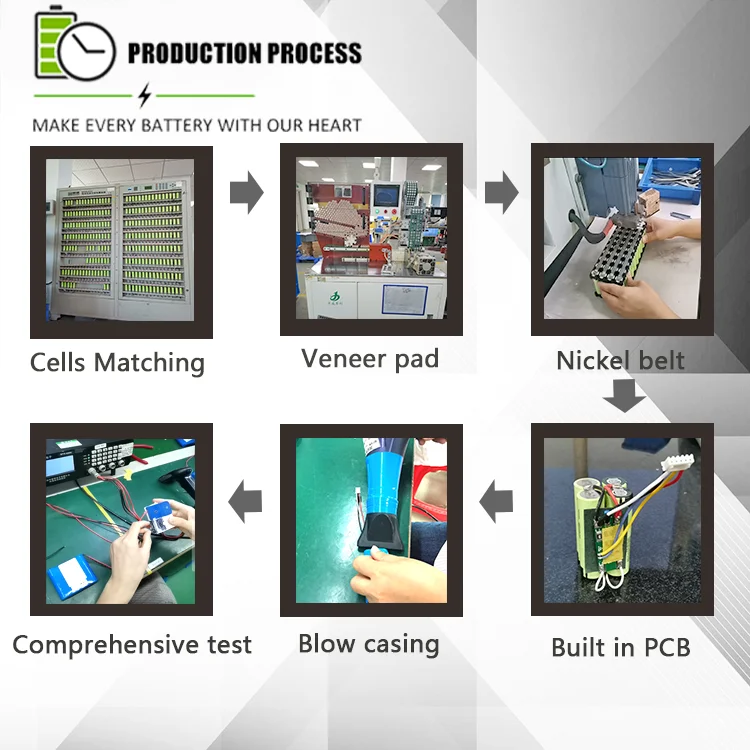 PRODUCTION PROCESS

MAKE EVERY BATTERY WITH OUR HEART

Cells Matching

Veneer pad

Nickel belt

Built in PCB

Blow casing

Comprehensive test